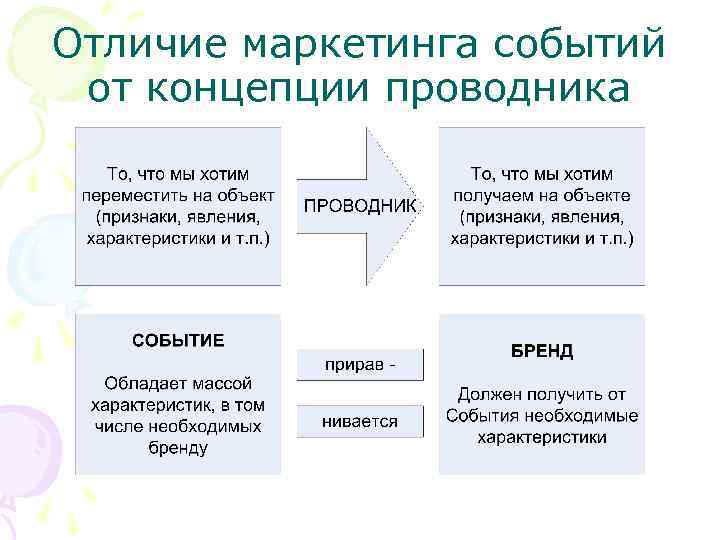 Отличие маркетинга событий от концепции проводника

То, что мы хотим переместить на объект (признаки, явления, характеристики и т.п.)

ПРОВОДНИК

То, что мы хотим получаем на объекте (признаки, явления, характеристики и т.п.)

СОБЫТИЕ

Обладает массой характеристик, в том числе необходимых бренду

прирав -

нивается

БРЕНД

Должен получить от События необходимые характеристики